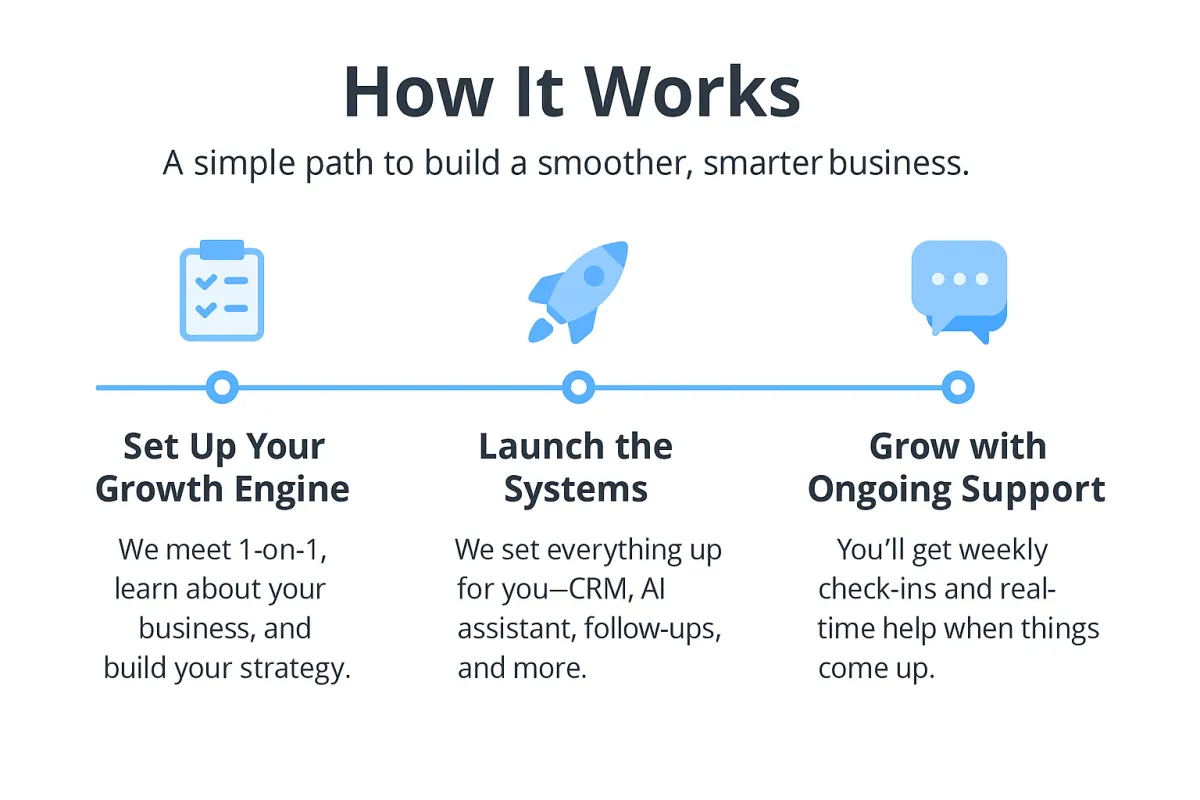 How It Works

A simple path to build a smoother, smarter business.

Set Up Your Growth Engine

We meet 1-on-1, learn about your business, and build your strategy.

Launch the Systems

We set everything up for you—CRM, AI assistant, follow-ups, and more.

Grow with Ongoing Support

You'll get weekly check-ins and real-time help when things come up.